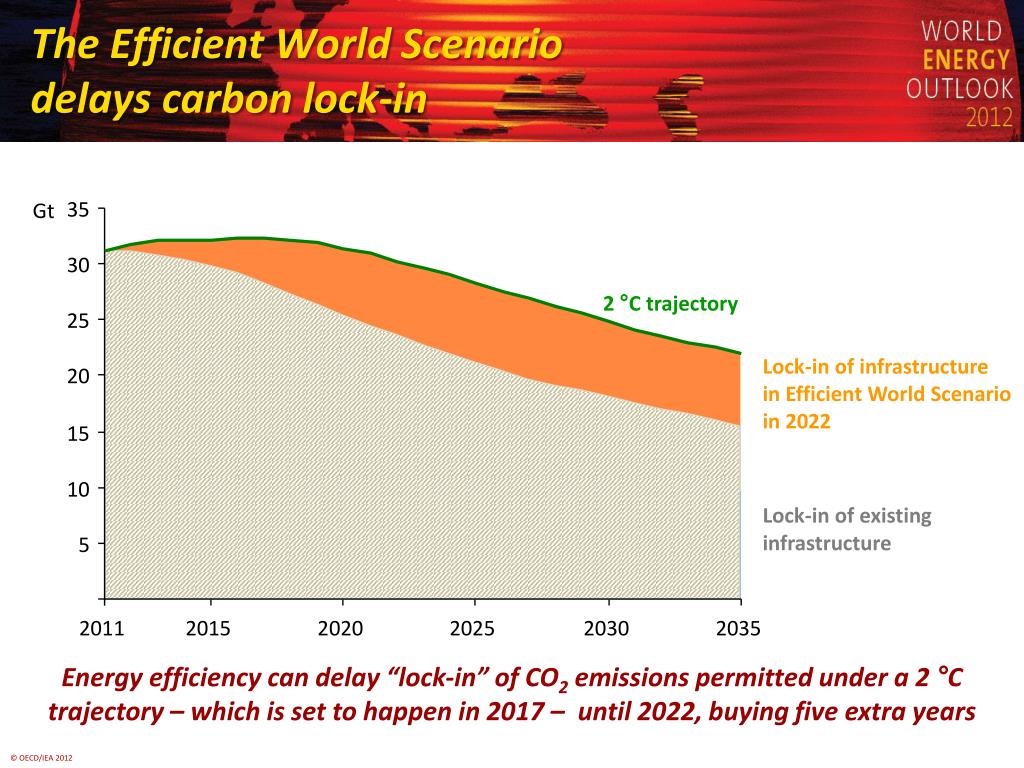 The Efficient World Scenario delays carbon lock-in

WORLD ENERGY OUTLOOK 2012

Gt
35
30
25
20
15
10
5

2011 2015 2020 2025 2030 2035

2 °C trajectory

Lock-in of infrastructure in Efficient World Scenario in 2022

Lock-in of existing infrastructure

Energy efficiency can delay “lock-in” of $CO_2$ emissions permitted under a 2 °C trajectory – which is set to happen in 2017 – until 2022, buying five extra years

© OECD/IEA 2012